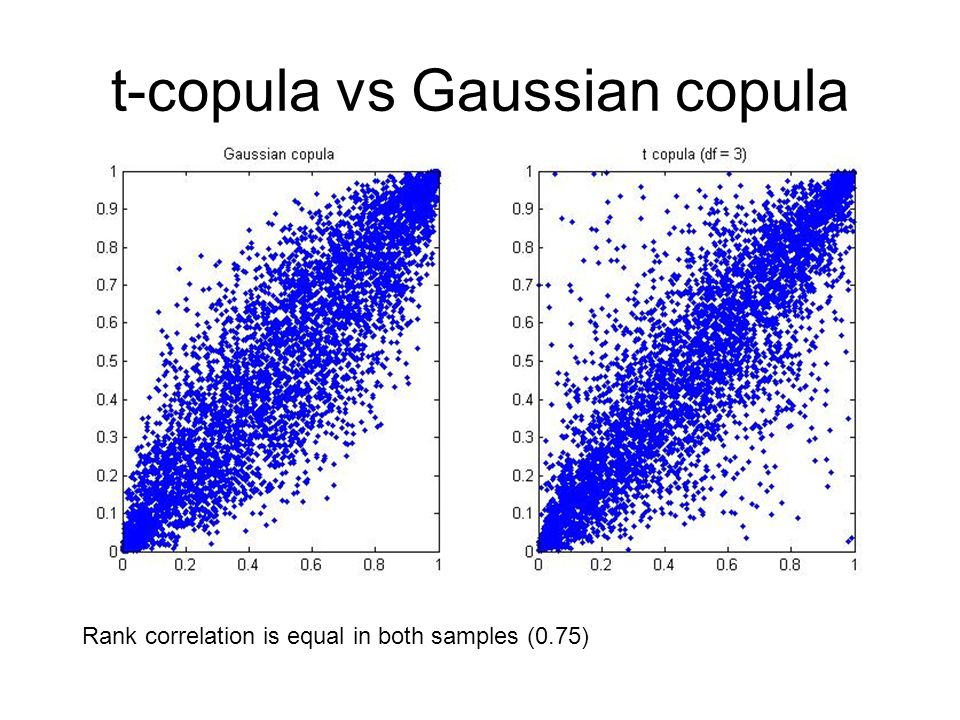 t-copula vs Gaussian copula

Gaussian copula

1
0.9
0.8
0.7
0.6
0.5
0.4
0.3
0.2
0.1
0
0 0.2 0.4 0.6 0.8 1

t copula (df = 3)

1
0.9
0.8
0.7
0.6
0.5
0.4
0.3
0.2
0.1
0
0 0.2 0.4 0.6 0.8 1

Rank correlation is equal in both samples (0.75)